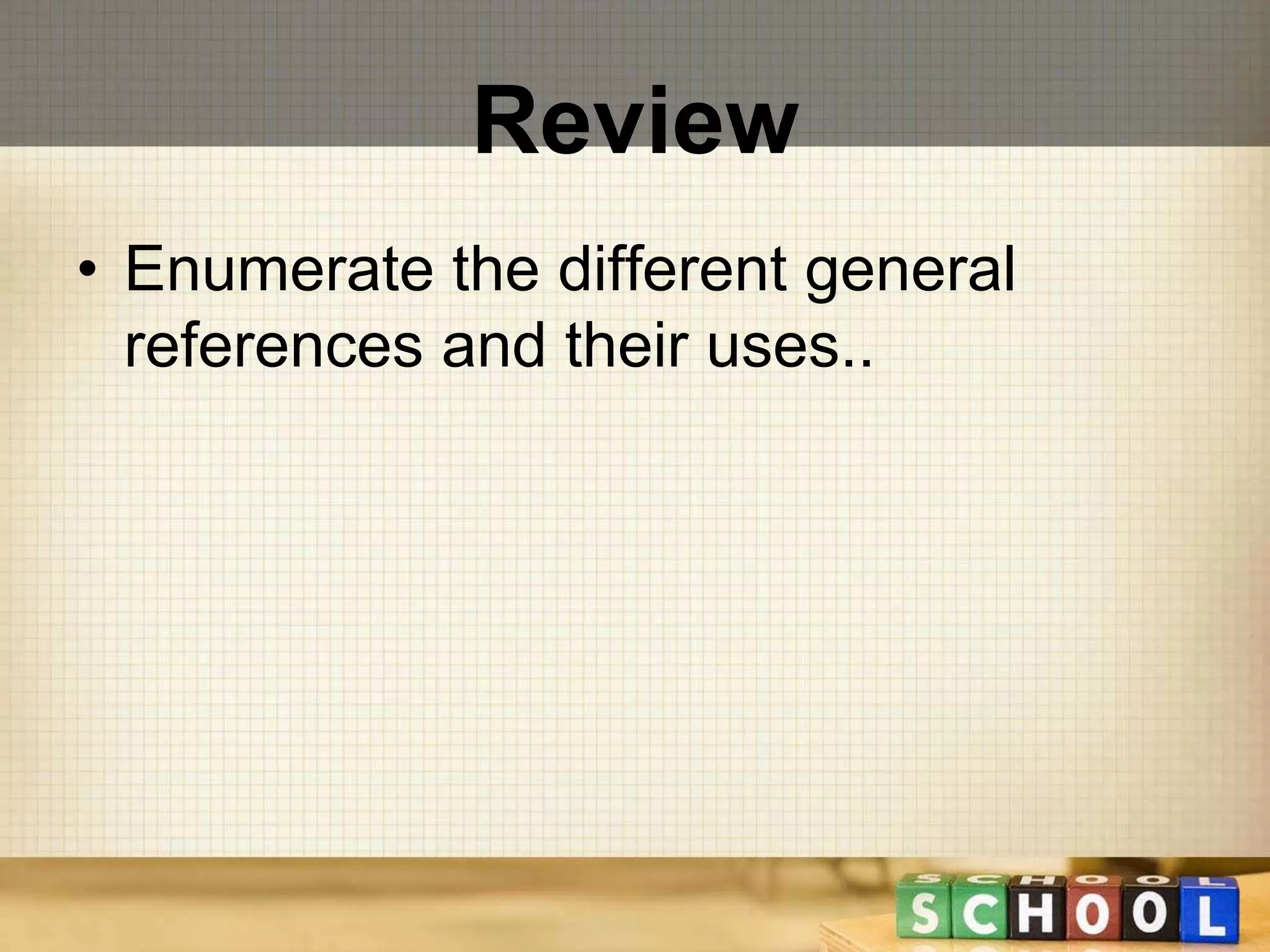 Review

• Enumerate the different general references and their uses..

SCHOOL